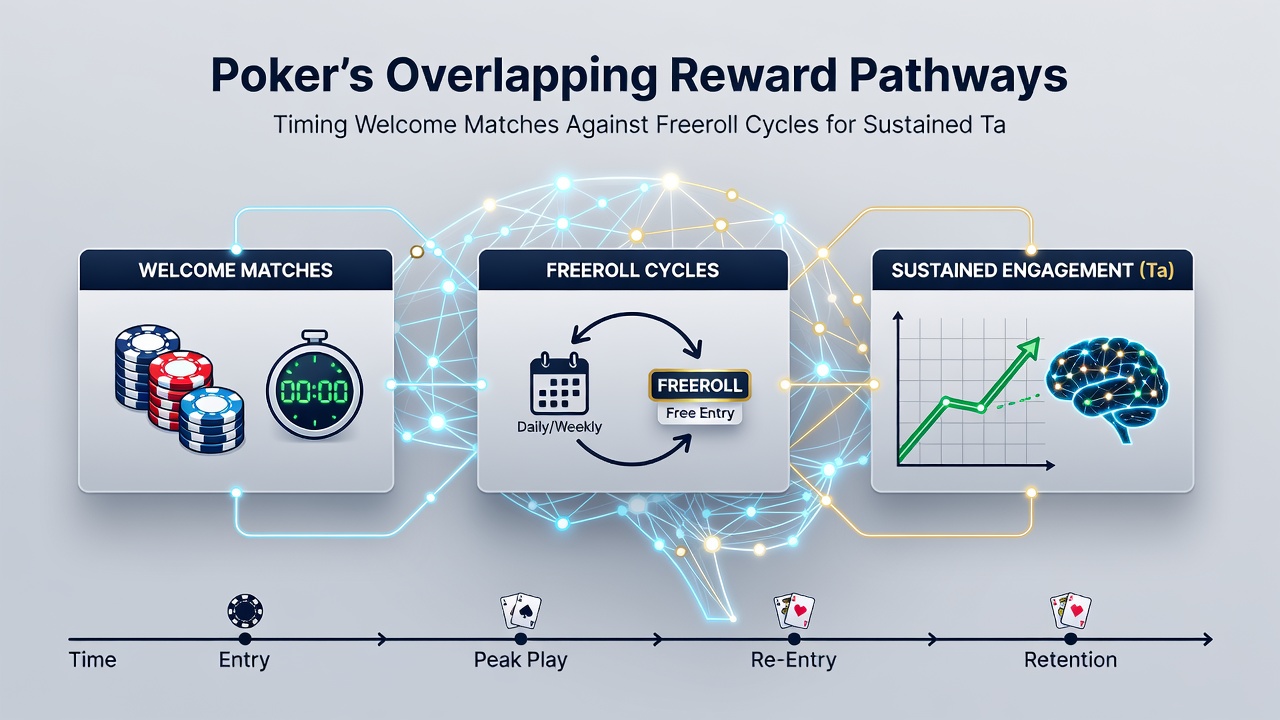 Poker's Overlapping Reward Pathways

Timing Welcome Matches Against Freeroll Cycles for Sustained Ta

WELCOME MATCHES

00:00

FREEROLL CYCLES

Daily/Weekly

FREEROLL

Free Entry

SUSTAINED ENGAGEMENT (Ta)

Time

Entry

Peak Play

Re-Entry

Retention